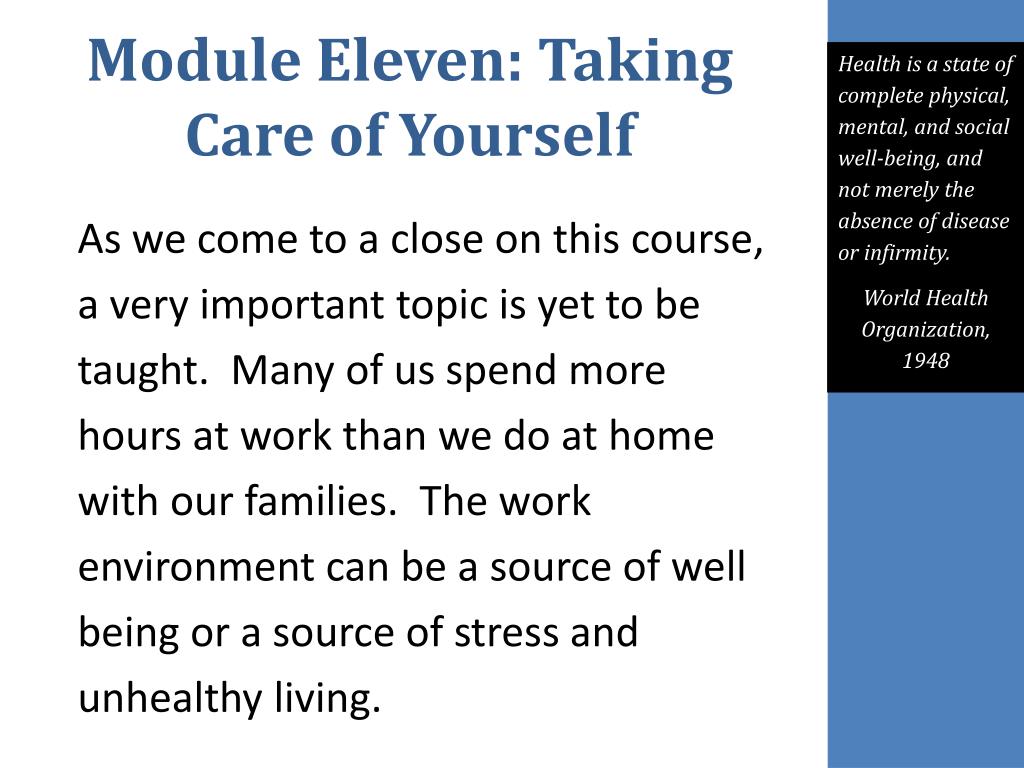 Module Eleven: Taking Care of Yourself

As we come to a close on this course, a very important topic is yet to be taught.  Many of us spend more hours at work than we do at home with our families.  The work environment can be a source of well being or a source of stress and unhealthy living.

Health is a state of complete physical, mental, and social well-being, and not merely the absence of disease or infirmity.

World Health Organization, 1948